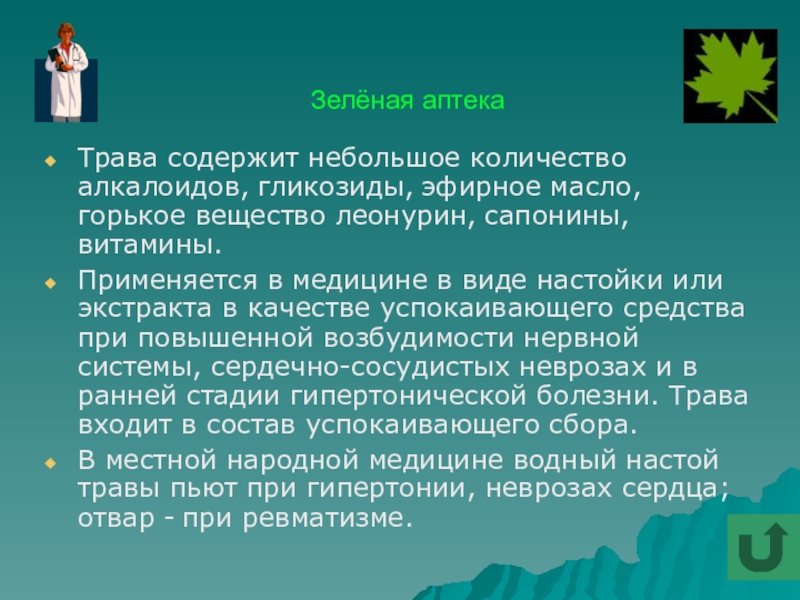 Зелёная аптека

Трава содержит небольшое количество алкалоидов, гликозиды, эфирное масло, горькое вещество леонурин, сапонины, витамины.

Применяется в медицине в виде настойки или экстракта в качестве успокаивающего средства при повышенной возбудимости нервной системы, сердечно-сосудистых неврозах и в ранней стадии гипертонической болезни. Трава входит в состав успокаивающего сбора.

В местной народной медицине водный настой травы пьют при гипертонии, неврозах сердца; отвар - при ревматизме.